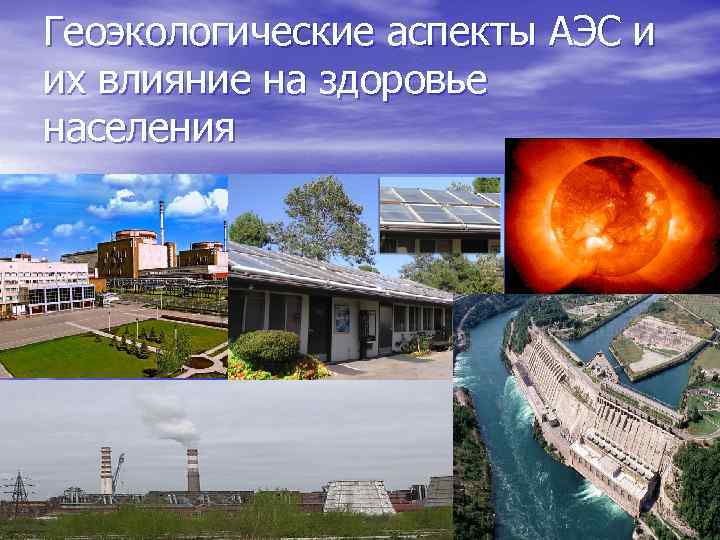 Геоэкологические аспекты АЭС и их влияние на здоровье населения